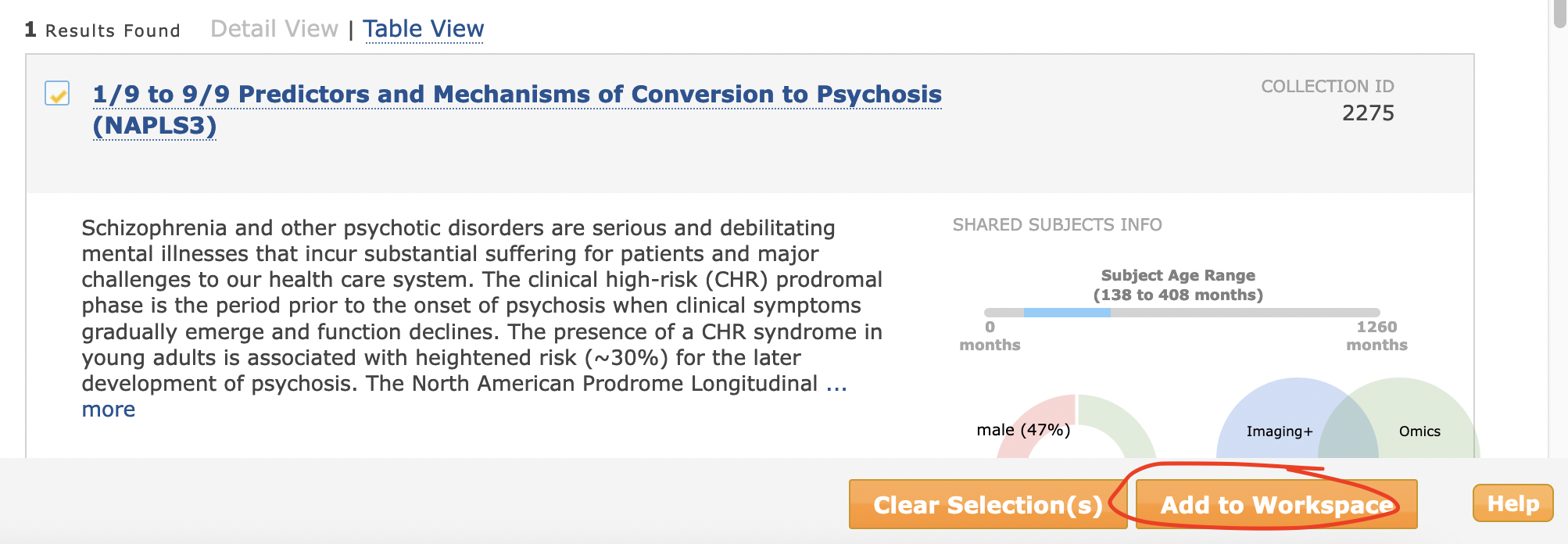 1 Results Found Detail View | Table View

1/9 to 9/9 Predictors and Mechanisms of Conversion to Psychosis (NAPLS3)

COLLECTION ID
2275

Schizophrenia and other psychotic disorders are serious and debilitating mental illnesses that incur substantial suffering for patients and major challenges to our health care system. The clinical high-risk (CHR) prodromal phase is the period prior to the onset of psychosis when clinical symptoms gradually emerge and function declines. The presence of a CHR syndrome in young adults is associated with heightened risk (~30%) for the later development of psychosis. The North American Prodrome Longitudinal ... more

SHARED SUBJECTS INFO

Subject Age Range
(138 to 408 months)

0 months

1260 months

male (47%)

Imaging+

Omics

Clear Selection(s)

Add to Workspace

Help